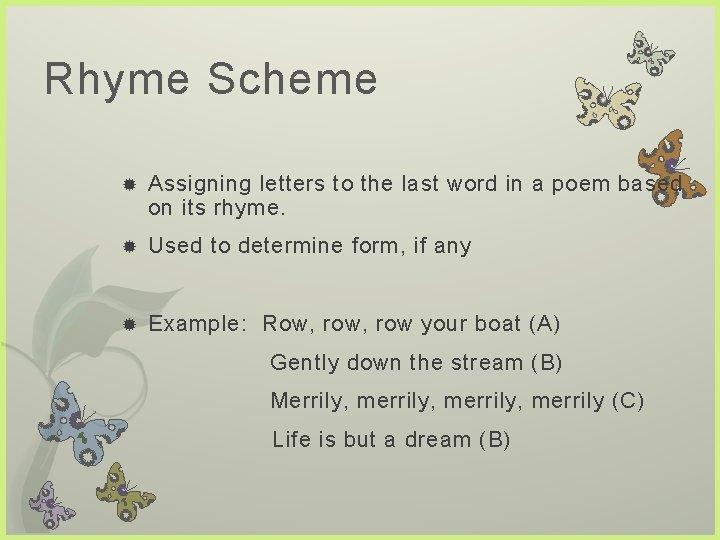 Rhyme Scheme

Assigning letters to the last word in a poem based on its rhyme.

Used to determine form, if any

Example: Row, row, row your boat (A)
Gently down the stream (B)
Merrily, merrily, merrily, merrily (C)
Life is but a dream (B)